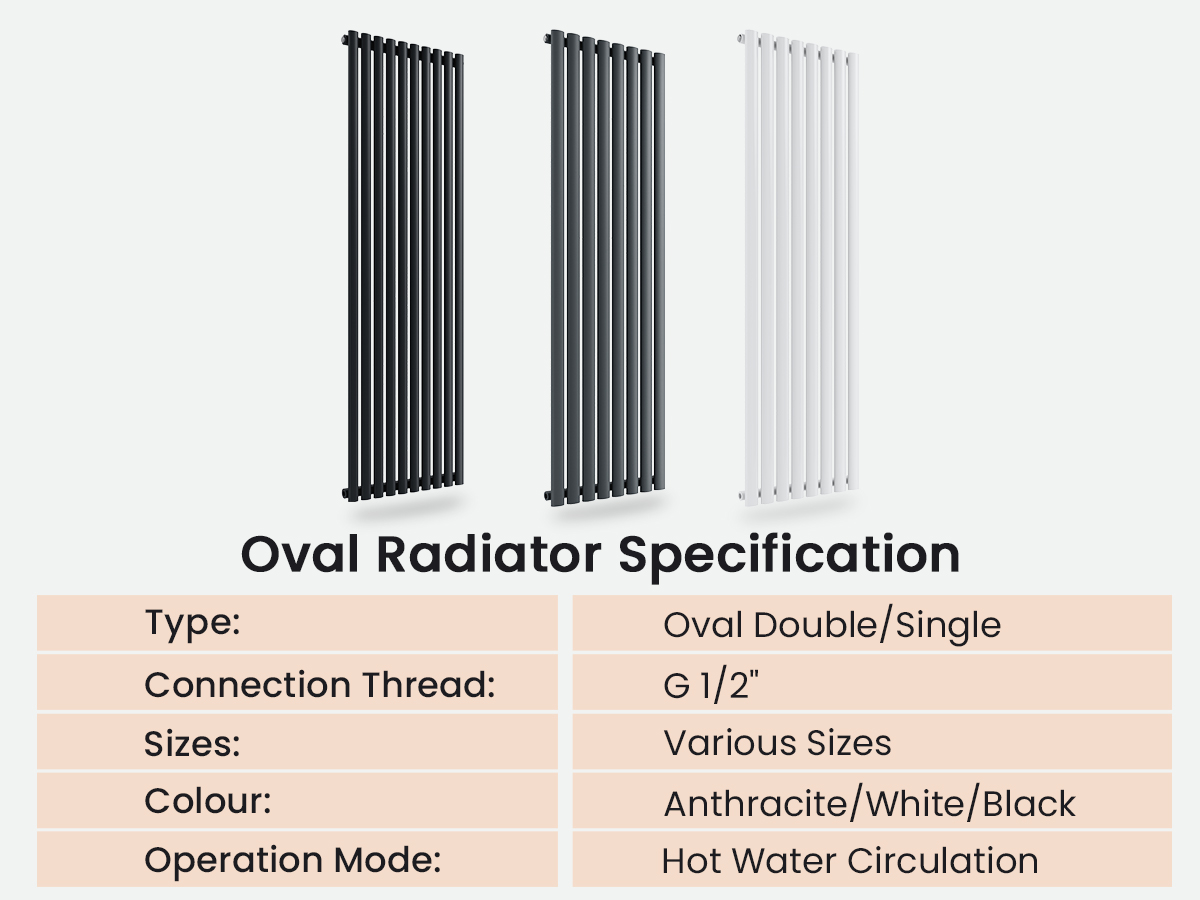 Oval Radiator Specification

| Type: | Oval Double/Single |
|---|---|
| Connection Thread: | G 1/2" |
| Sizes: | Various Sizes |
| Colour: | Anthracite/White/Black |
| Operation Mode: | Hot Water Circulation |